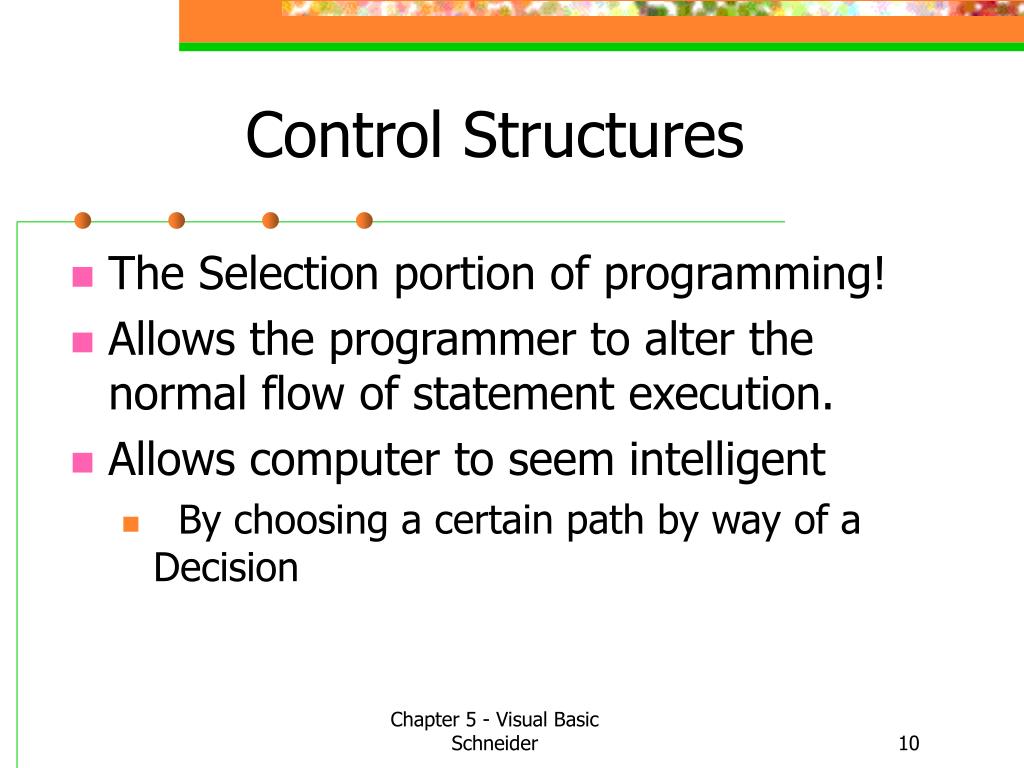 Control Structures

- The Selection portion of programming!
- Allows the programmer to alter the normal flow of statement execution.
- Allows computer to seem intelligent
  - By choosing a certain path by way of a Decision

Chapter 5 - Visual Basic Schneider

10